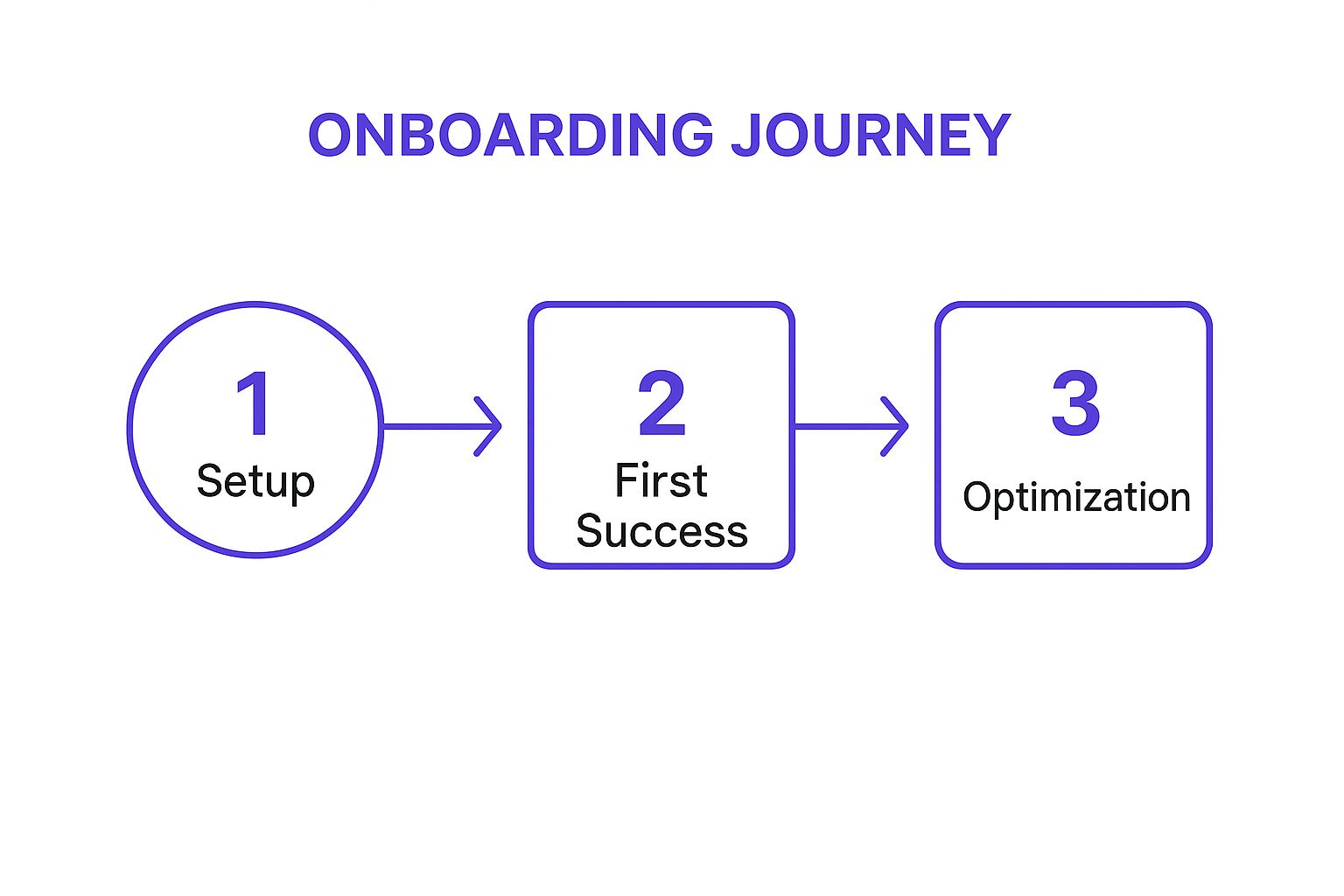 ONBOARDING JOURNEY

1
Setup

2
First Success

3
Optimization